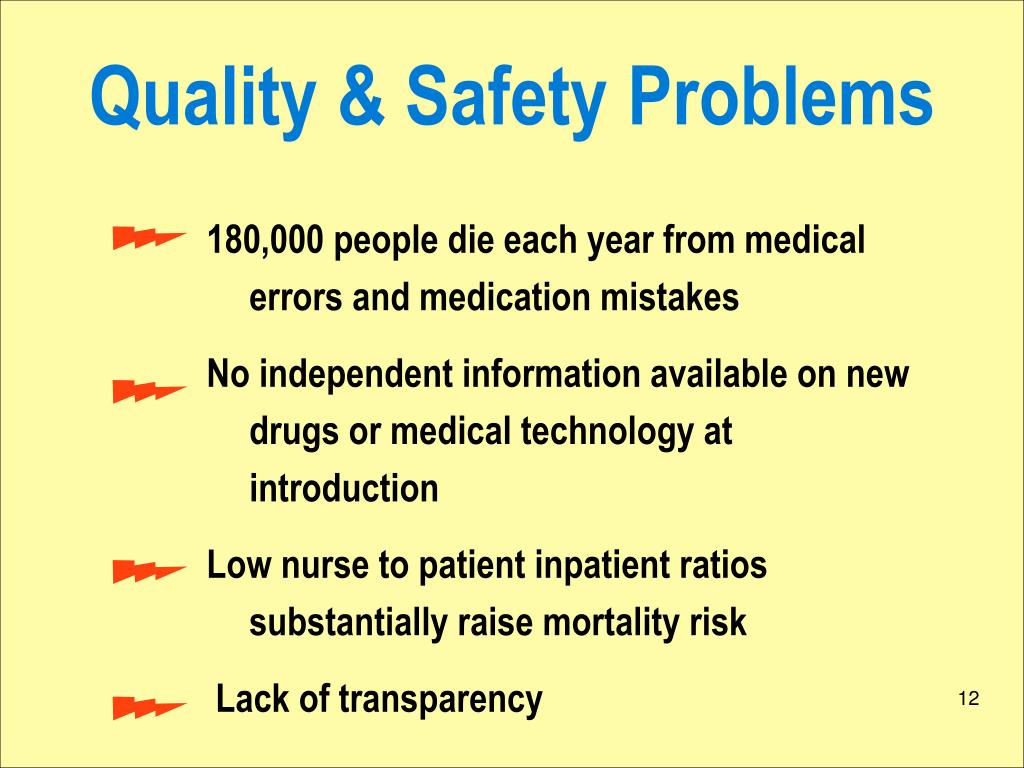 Quality & Safety Problems

180,000 people die each year from medical errors and medication mistakes

No independent information available on new drugs or medical technology at introduction

Low nurse to patient inpatient ratios substantially raise mortality risk

Lack of transparency

12